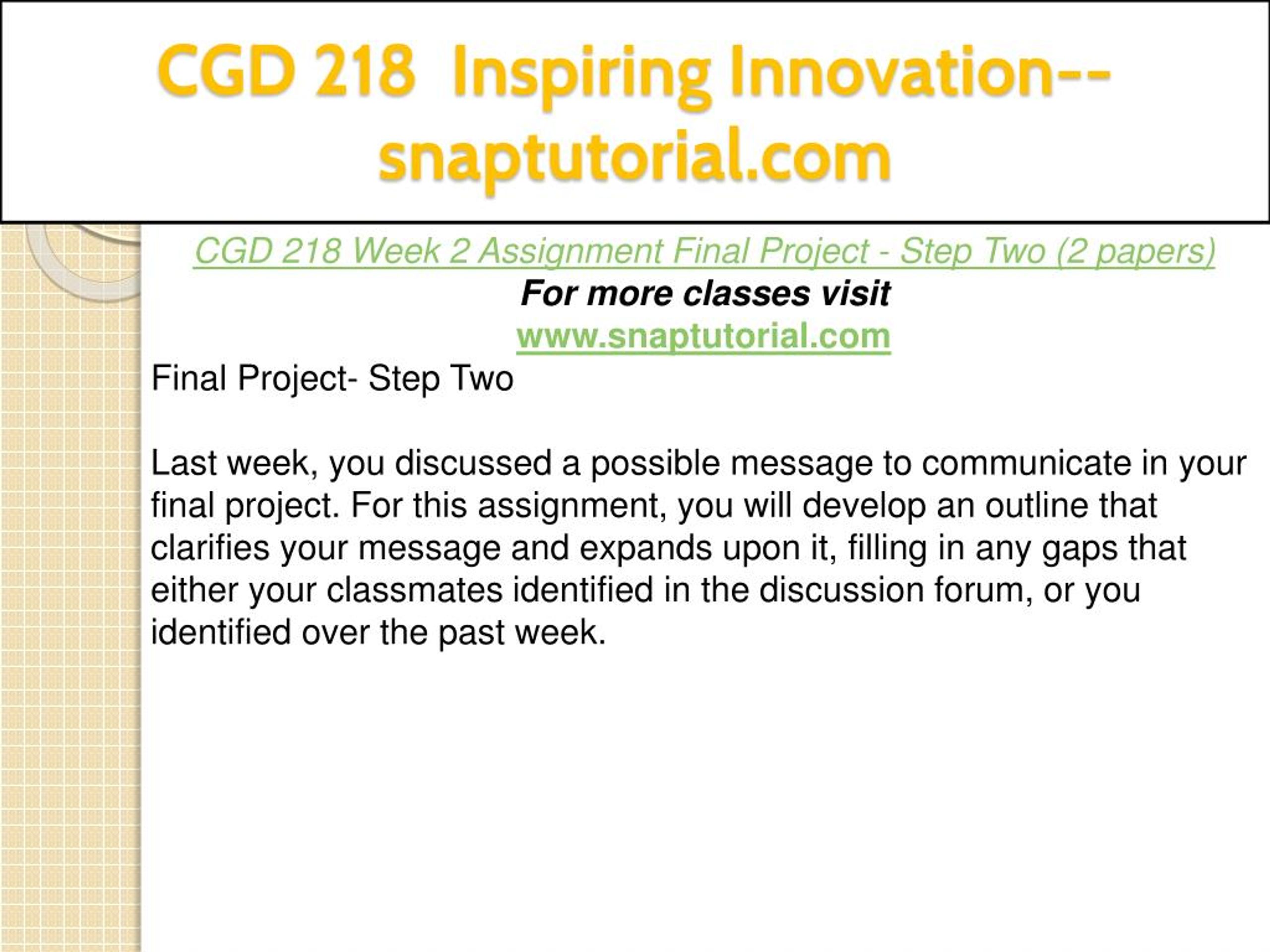 CGD 218 Inspiring Innovation--snaptutorial.com

CGD 218 Week 2 Assignment Final Project - Step Two (2 papers)
For more classes visit
www.snaptutorial.com

Final Project- Step Two

Last week, you discussed a possible message to communicate in your final project. For this assignment, you will develop an outline that clarifies your message and expands upon it, filling in any gaps that either your classmates identified in the discussion forum, or you identified over the past week.